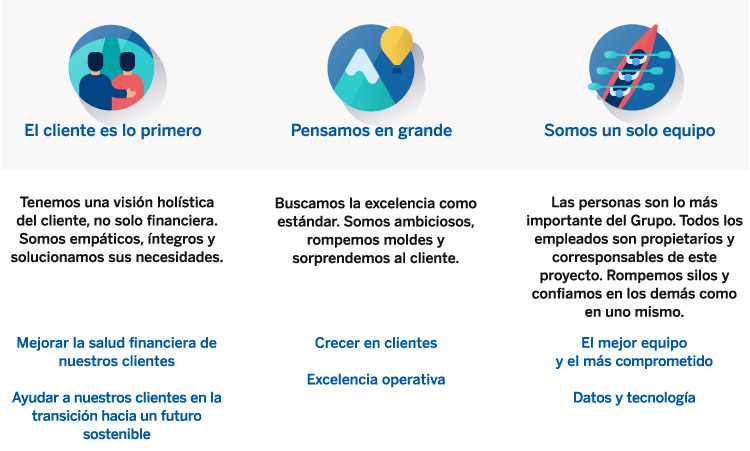 El cliente es lo primero

Tenemos una visión holística del cliente, no solo financiera. Somos empáticos, íntegros y solucionamos sus necesidades.

Mejorar la salud financiera de nuestros clientes

Ayudar a nuestros clientes en la transición hacia un futuro sostenible

Pensamos en grande

Buscamos la excelencia como estándar. Somos ambiciosos, rompemos moldes y sorprendemos al cliente.

Crecer en clientes

Excelencia operativa

Somos un solo equipo

Las personas son lo más importante del Grupo. Todos los empleados son propietarios y corresponsables de este proyecto. Rompemos silos y confiamos en los demás como en uno mismo.

El mejor equipo y el más comprometido

Datos y tecnología